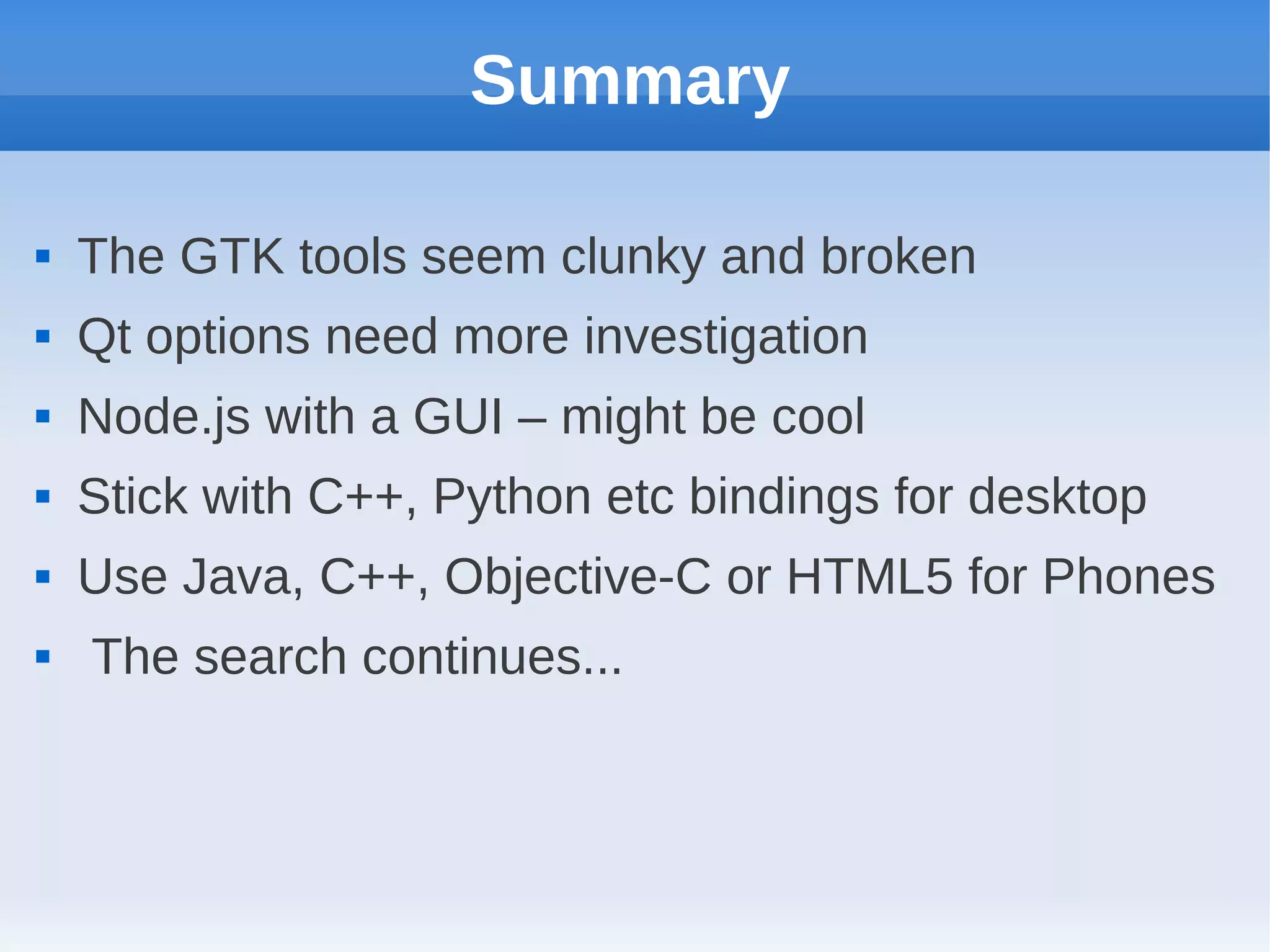 Summary

▪ The GTK tools seem clunky and broken
▪ Qt options need more investigation
▪ Node.js with a GUI – might be cool
▪ Stick with C++, Python etc bindings for desktop
▪ Use Java, C++, Objective-C or HTML5 for Phones
▪ The search continues...